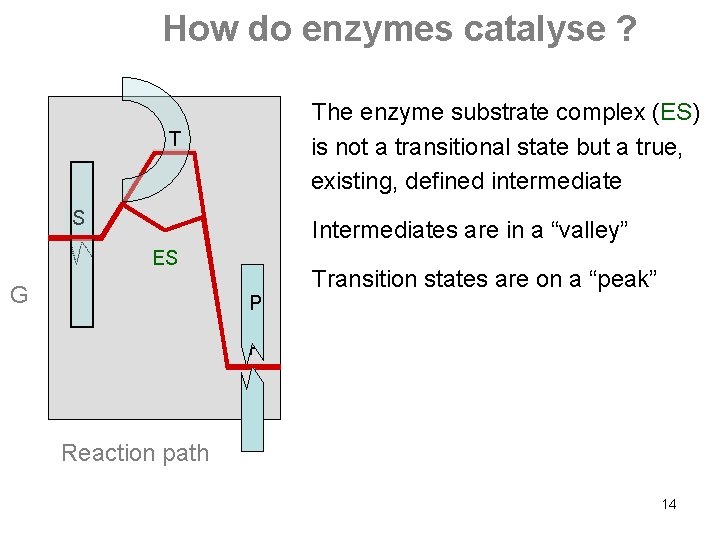 How do enzymes catalyse ?

T

S

ES

G

P

Reaction path

The enzyme substrate complex (ES) is not a transitional state but a true, existing, defined intermediate

Intermediates are in a “valley”

Transition states are on a “peak”

14